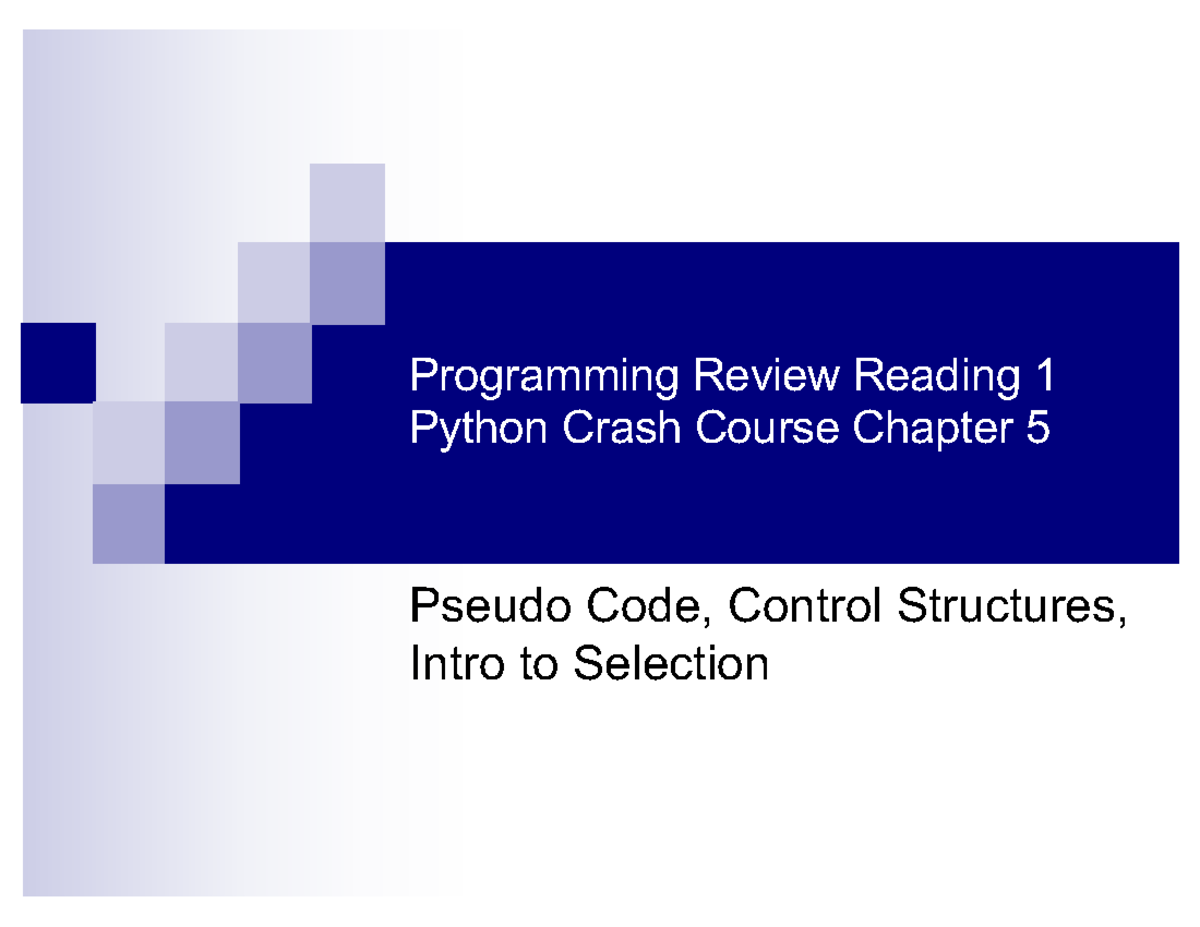 Programming Review Reading 1
Python Crash Course Chapter 5

Pseudo Code, Control Structures, Intro to Selection